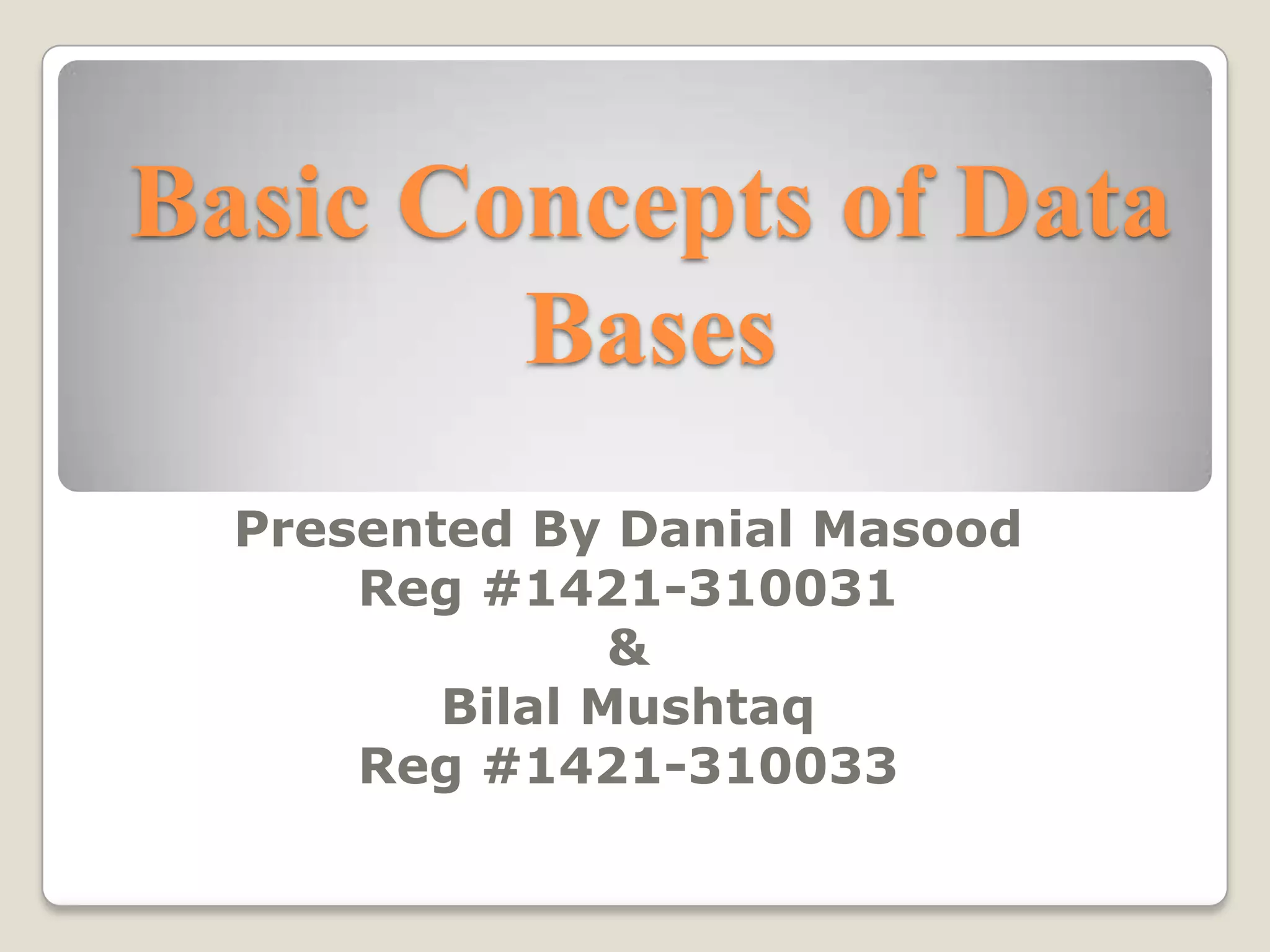 Basic Concepts of Data Bases

Presented By Danial Masood
Reg #1421-310031
&
Bilal Mushtaq
Reg #1421-310033